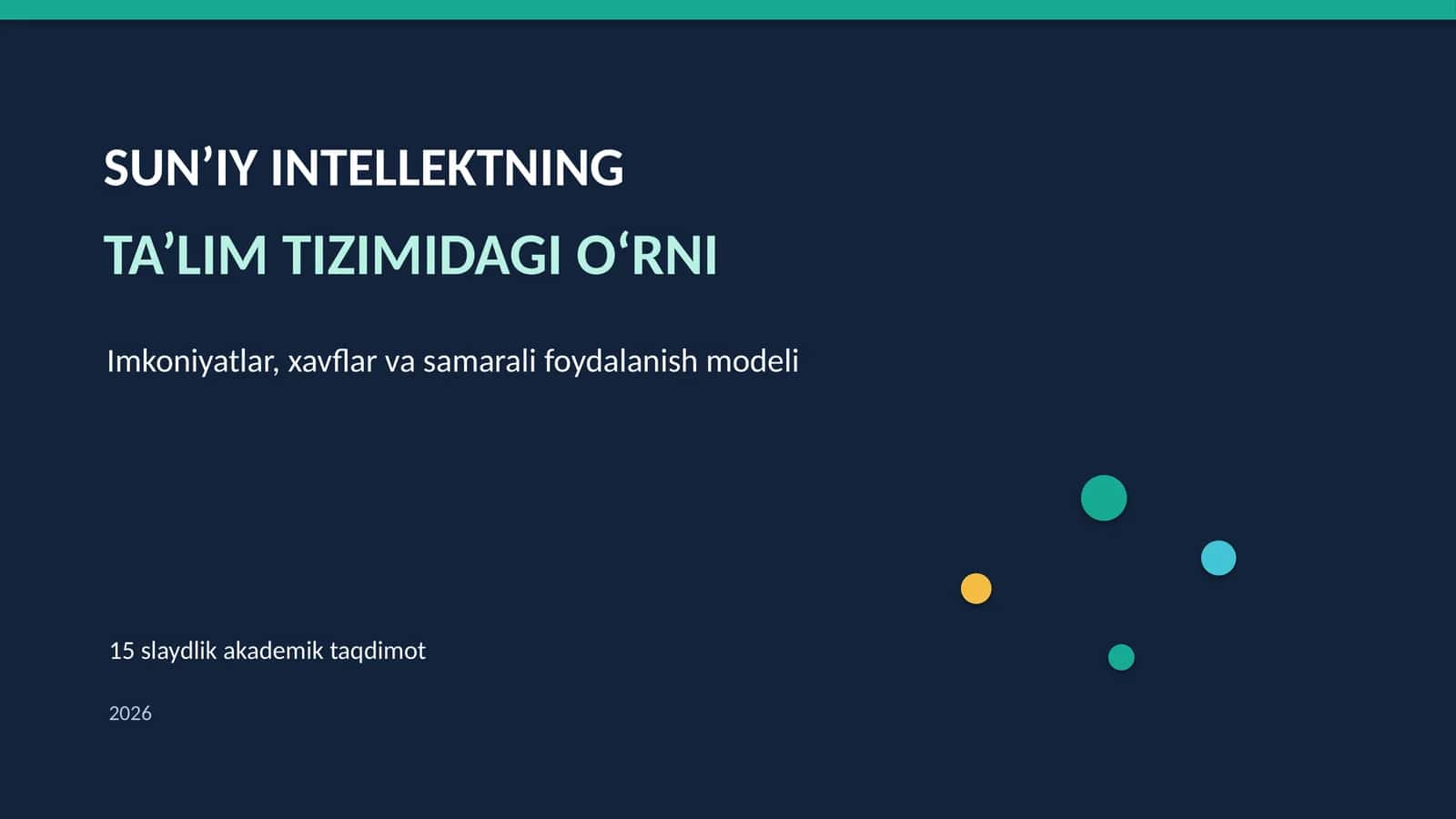 SUN'IY INTELLEKTNING

TA'LIM TIZIMIDAGI O'RNI

Imkoniyatlar, xavflar va samarali foydalanish modeli

15 slaydlik akademik taqdimot

2026